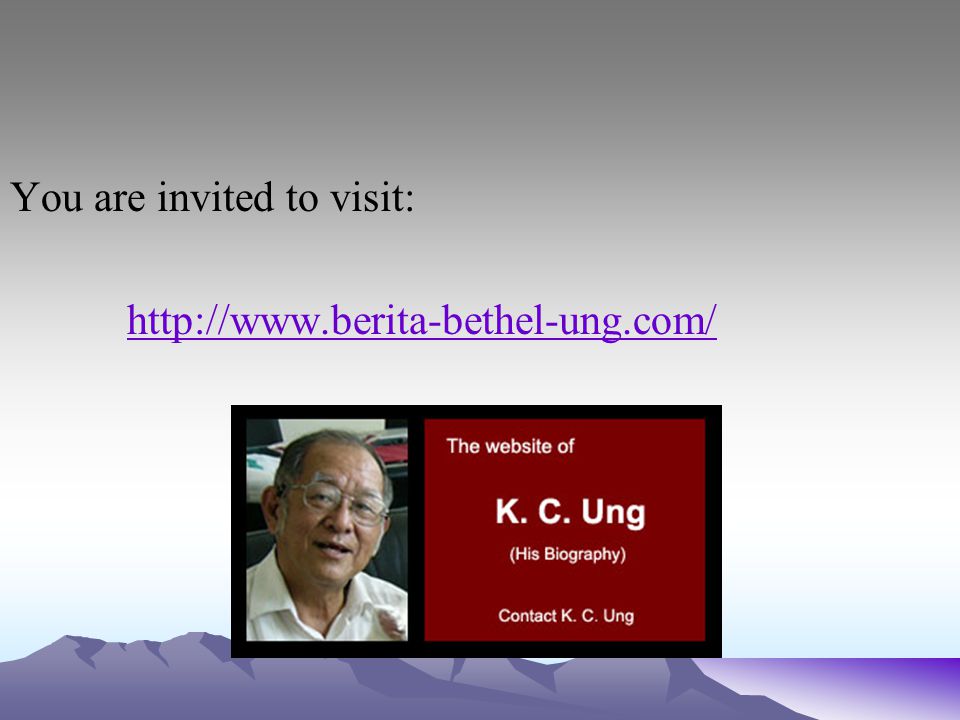 You are invited to visit:

http://www.berita-bethel-ung.com/

The website of

K. C. Ung

(His Biography)

Contact K. C. Ung